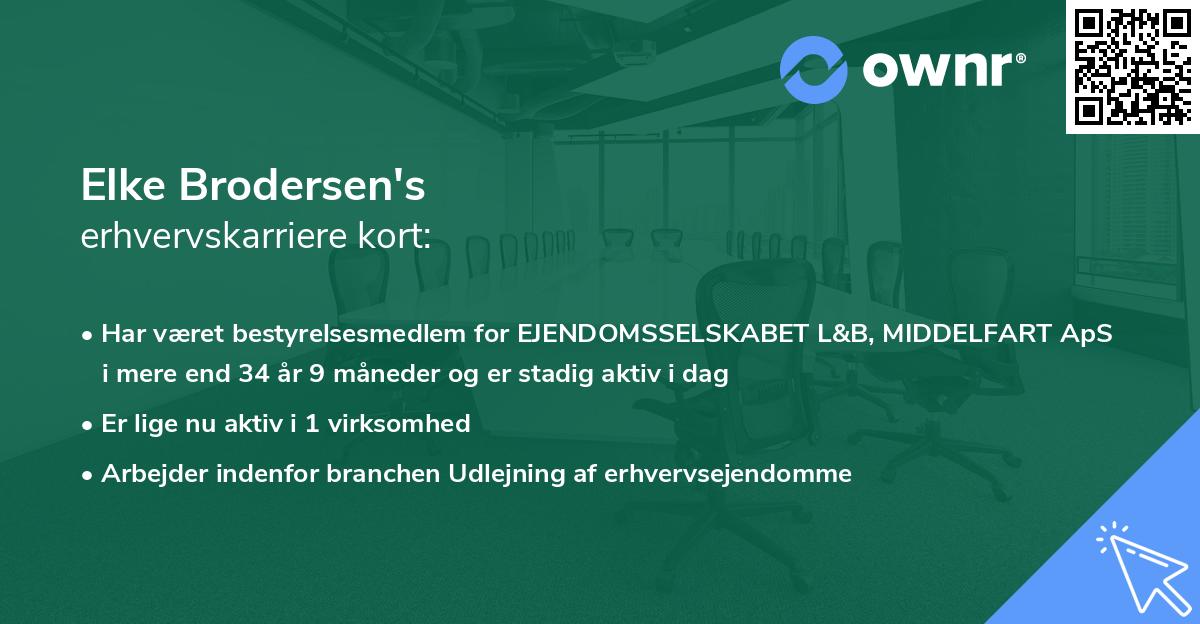 ownr®

Elke Brodersen's
erhvervskarriere kort:

• Har været bestyrelsesmedlem for EJENDOMSSELSKABET L&B, MIDDELFART ApS i mere end 34 år 9 måneder og er stadig aktiv i dag

• Er lige nu aktiv i 1 virksomhed

• Arbejder indenfor branchen Udlejning af erhvervsejendomme